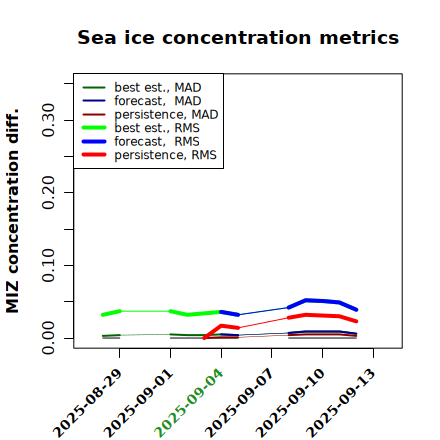 Sea ice concentration metrics

best est., MAD
forecast, MAD
persistence, MAD
best est., RMS
forecast, RMS
persistence, RMS

MIZ concentration diff.

0.00
0.10
0.20
0.30

2025-08-29
2025-09-01
2025-09-04
2025-09-07
2025-09-10
2025-09-13